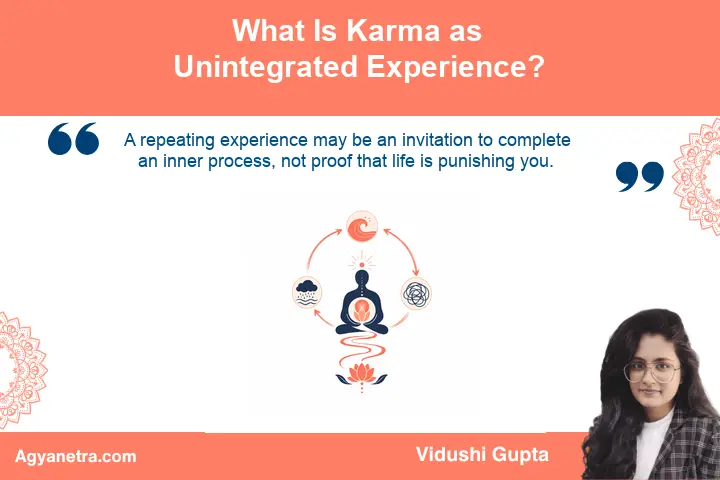 What Is Karma as Unintegrated Experience?

A repeating experience may be an invitation to complete an inner process, not proof that life is punishing you.

Agyanetra.com

Vidushi Gupta